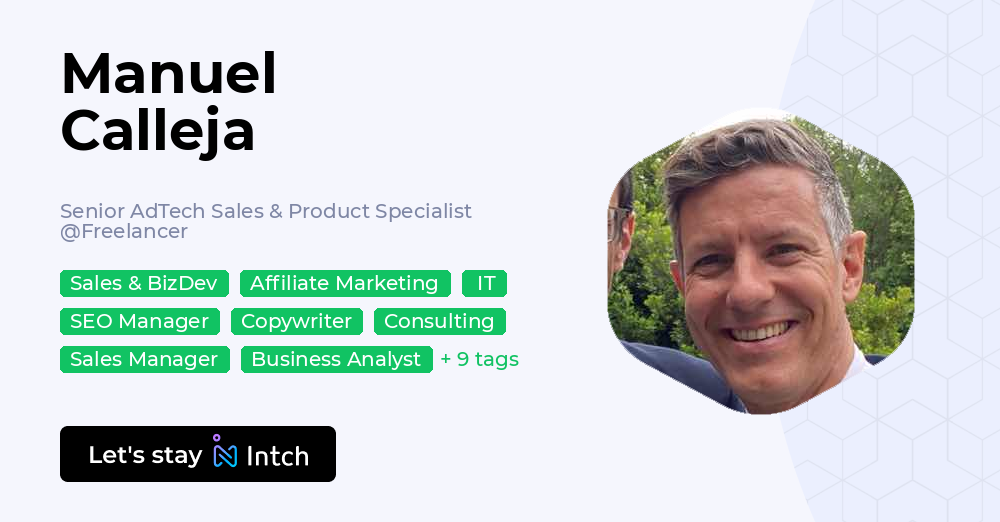 Manuel Calleja

Senior AdTech Sales & Product Specialist @Freelancer

Sales & BizDev
Affiliate Marketing
IT
SEO Manager
Copywriter
Consulting
Sales Manager
Business Analyst
+ 9 tags

Let's stay Intch